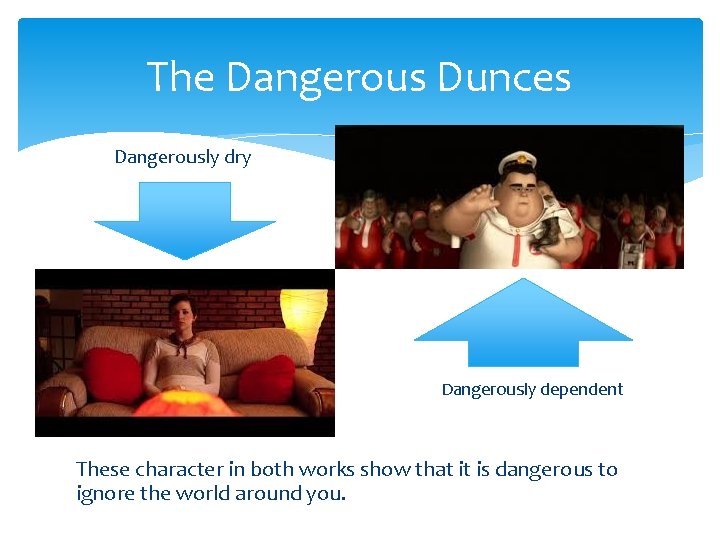 The Dangerous Dunces

Dangerously dry

Dangerously dependent

These character in both works show that it is dangerous to ignore the world around you.